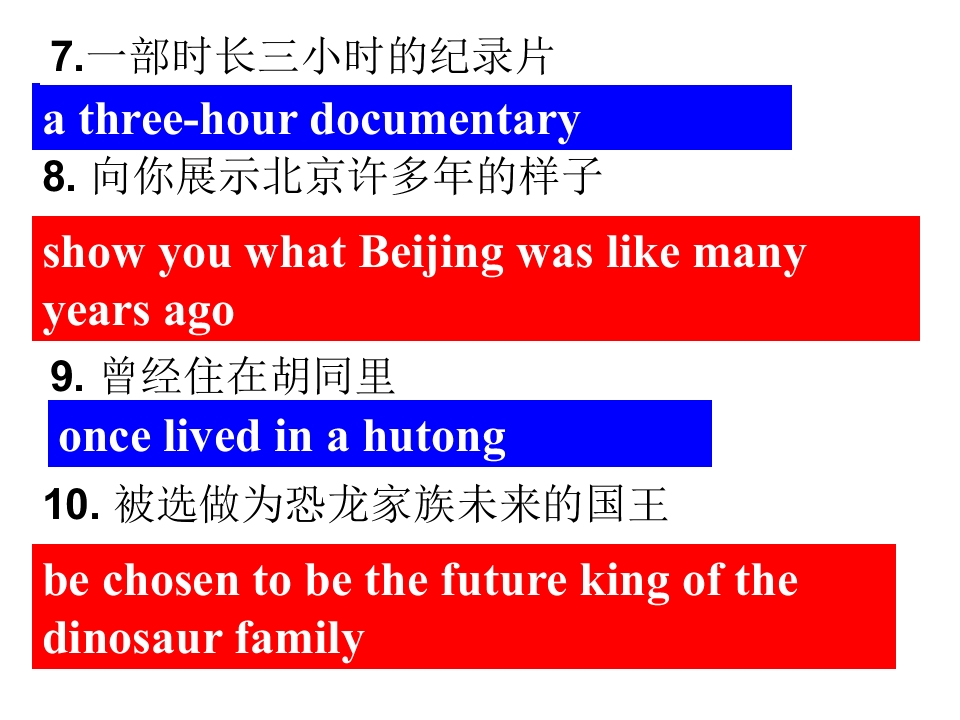 7.一部时长三小时的纪录片

a three-hour documentary

8. 向你展示北京许多年的样子

show you what Beijing was like many years ago

9. 曾经住在胡同里

once lived in a hutong

10. 被选做为恐龙家族未来的国王

be chosen to be the future king of the dinosaur family